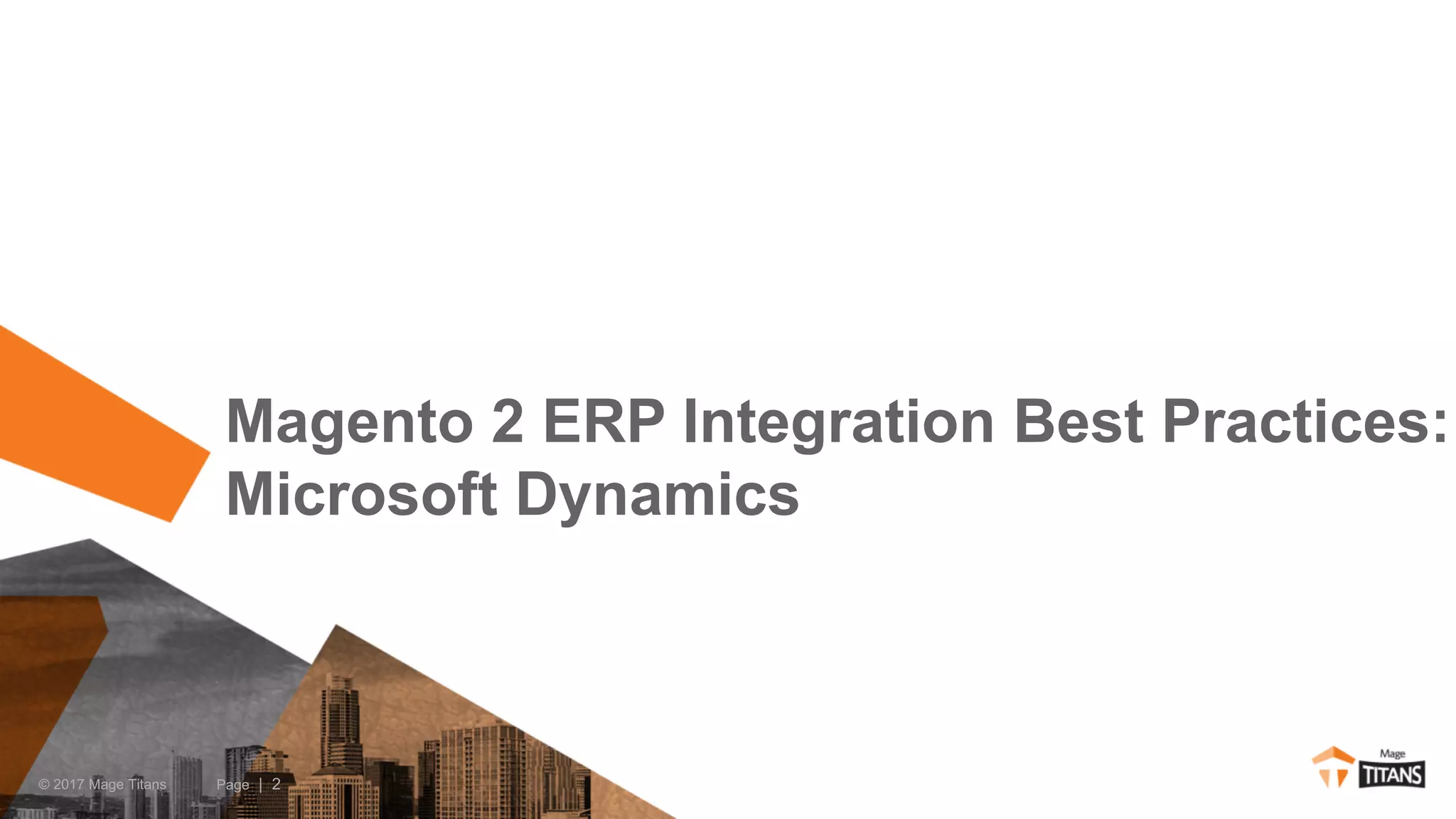 Magento 2 ERP Integration Best Practices: Microsoft Dynamics

© 2017 Mage Titans Page | 2

Mage TITANS